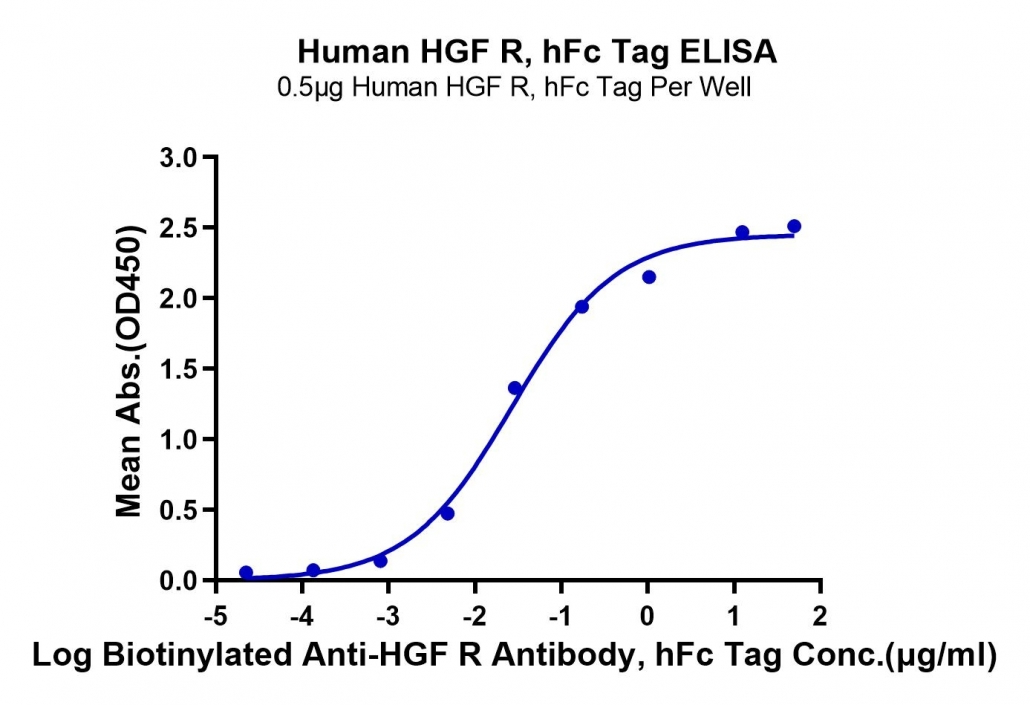 Human HGF R, hFc Tag ELISA
0.5μg Human HGF R, hFc Tag Per Well

Mean Abs.(OD450)

3.0
2.5
2.0
1.5
1.0
0.5
0.0

-5
-4
-3
-2
-1
0
1
2

Log Biotinylated Anti-HGF R Antibody, hFc Tag Conc.(μg/ml)